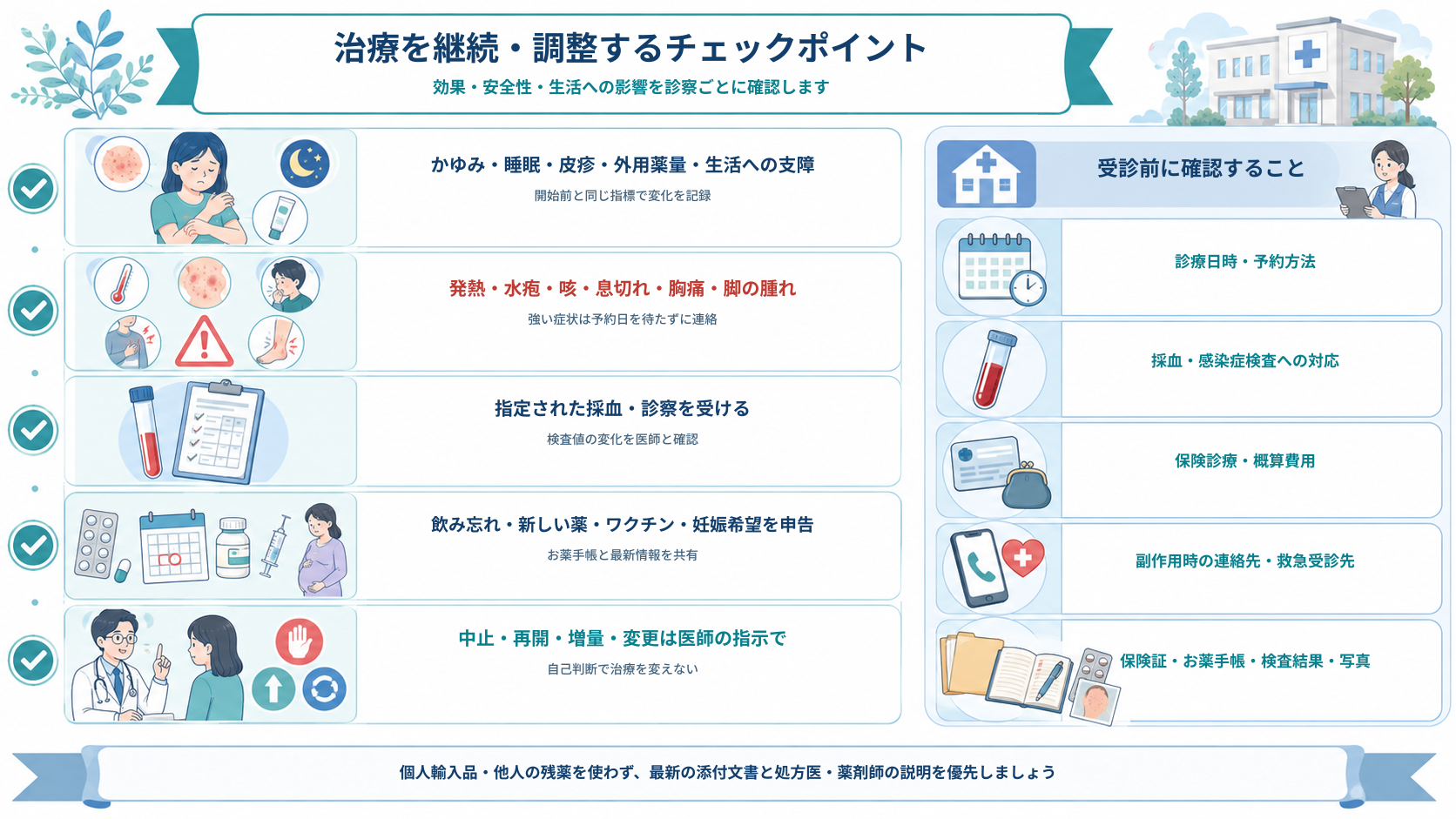 治療を継続・調整するチェックポイント

効果・安全性・生活への影響を診察ごとに確認します

かゆみ・睡眠・皮疹・外用薬量・生活への支障

開始前と同じ指標で変化を記録

発熱・水疱・咳・息切れ・胸痛・脚の腫れ

強い症状は予約日を待たずに連絡

指定された採血・診察を受ける

検査値の変化を医師と確認

飲み忘れ・新しい薬・ワクチン・妊娠希望を申告

お薬手帳と最新情報を共有

中止・再開・増量・変更は医師の指示で

自己判断で治療を変えない

受診前に確認すること

診療日時・予約方法

採血・感染症検査への対応

保険診療・概算費用

副作用時の連絡先・救急受診先

保険証・お薬手帳・検査結果・写真

個人輸入品・他人の残薬を使わず、最新の添付文書と処方医・薬剤師の説明を優先しましょう